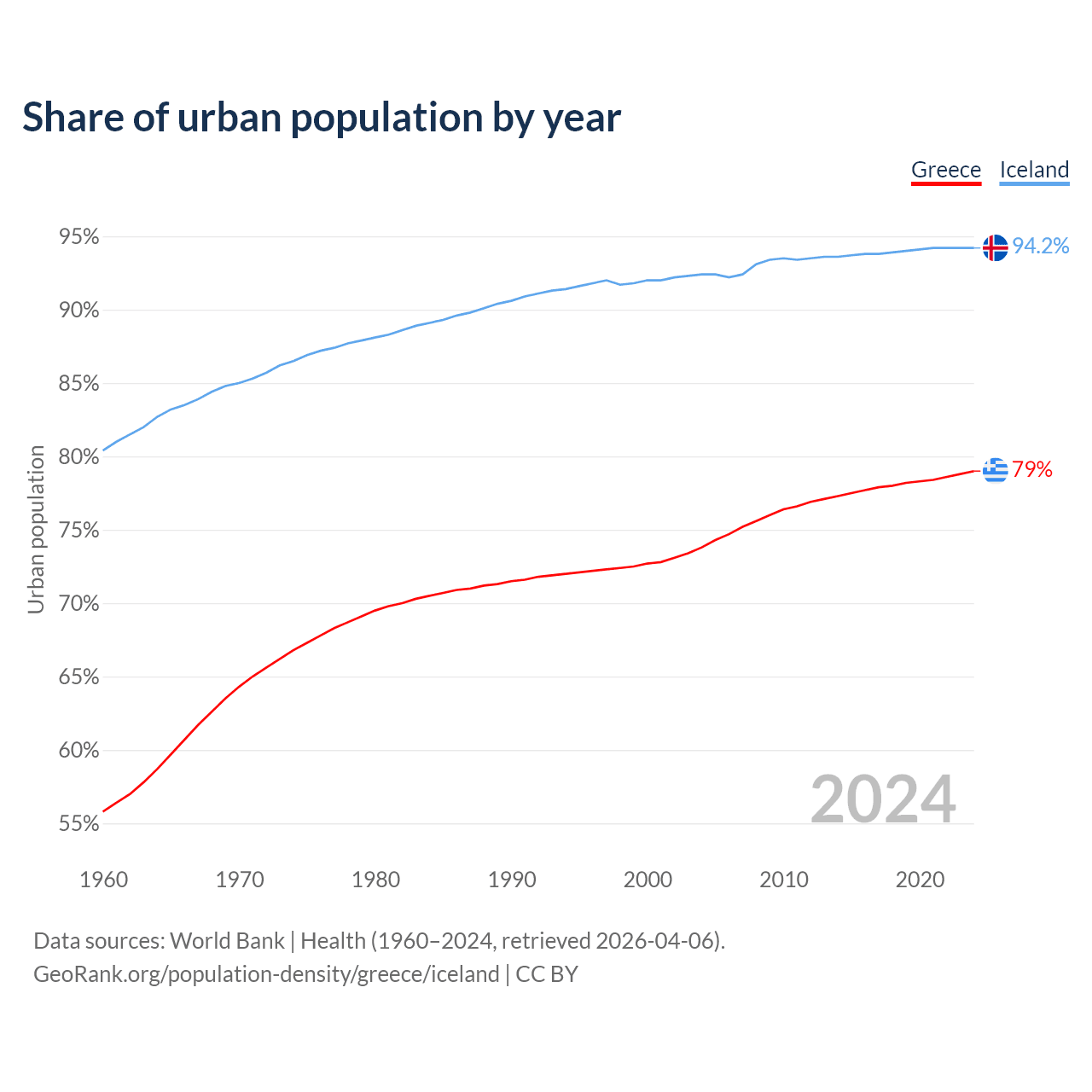 Share of urban population by year

Greece Iceland

95%
90%
85%
80%
75%
70%
65%
60%
55%

Urban population

94.2%
79%

2024

1960 1970 1980 1990 2000 2010 2020

Data sources: World Bank | Health (1960–2024, retrieved 2026-04-06).
GeoRank.org/population-density/greece/iceland | CC BY